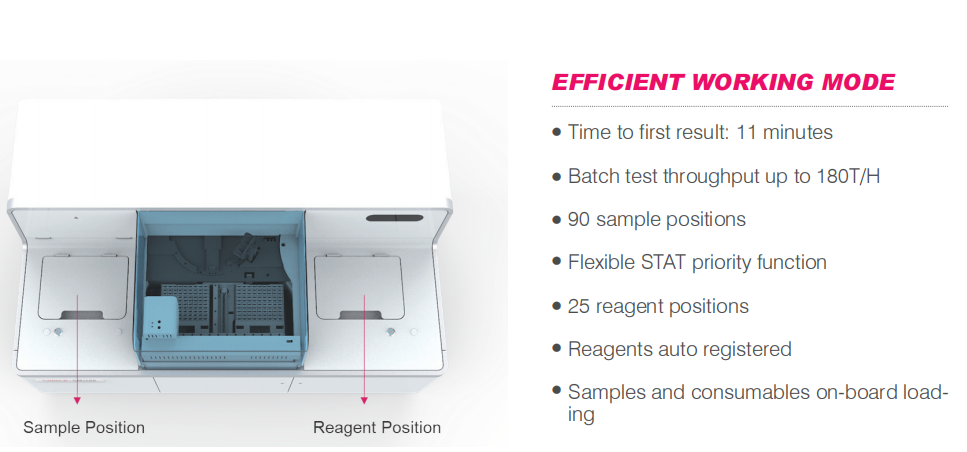 Sample Position

Reagent Position

EFFICIENT WORKING MODE

• Time to first result: 11 minutes

• Batch test throughput up to 180T/H

• 90 sample positions

• Flexible STAT priority function

• 25 reagent positions

• Reagents auto registered

• Samples and consumables on-board loading